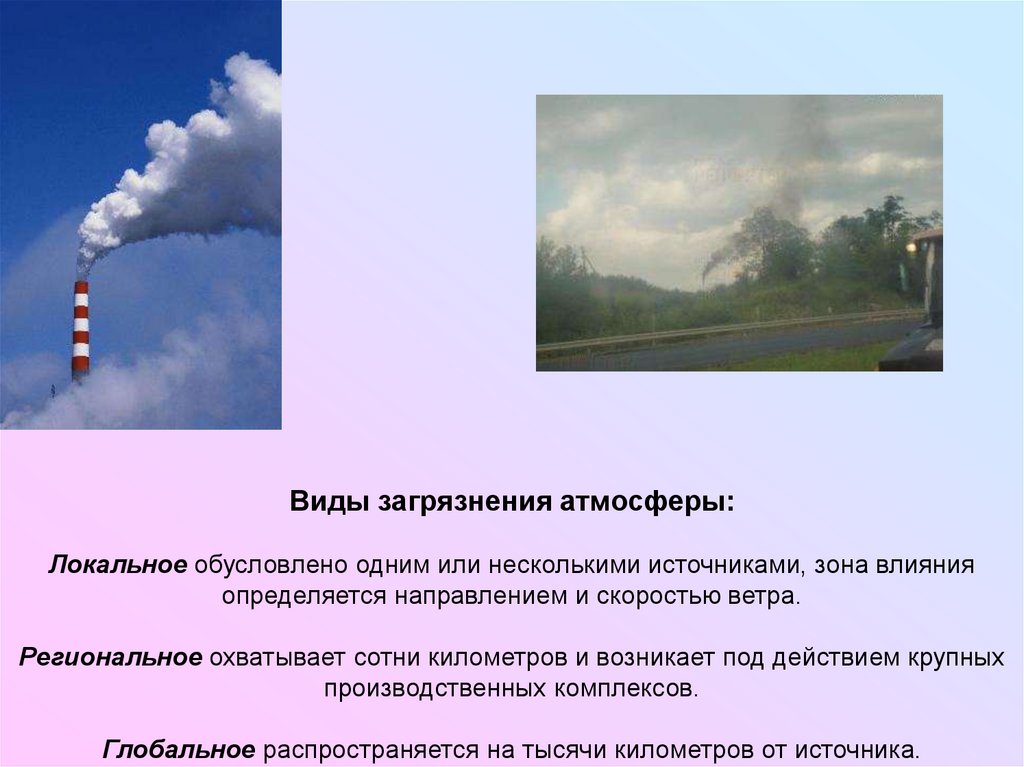 Виды загрязнения атмосферы:

Локальное обусловлено одним или несколькими источниками, зона влияния определяется направлением и скоростью ветра.

Региональное охватывает сотни километров и возникает под действием крупных производственных комплексов.

Глобальное распространяется на тысячи километров от источника.